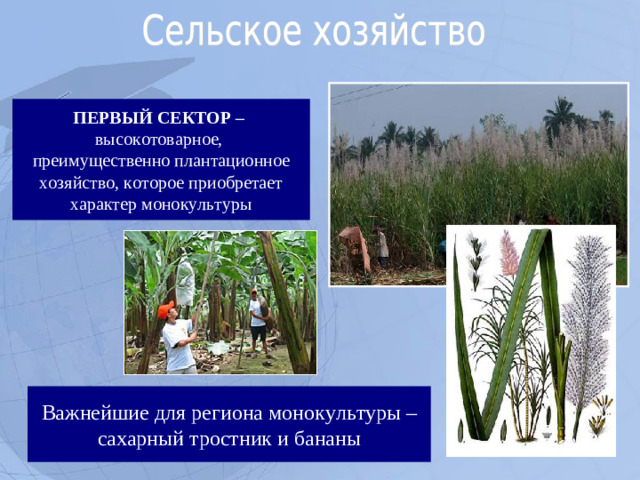 Сельское хозяйство

ПЕРВЫЙ СЕКТОР – высокотоварное, преимущественно плантационное хозяйство, которое приобретает характер монокультуры

Важнейшие для региона монокультуры – сахарный тростник и бананы